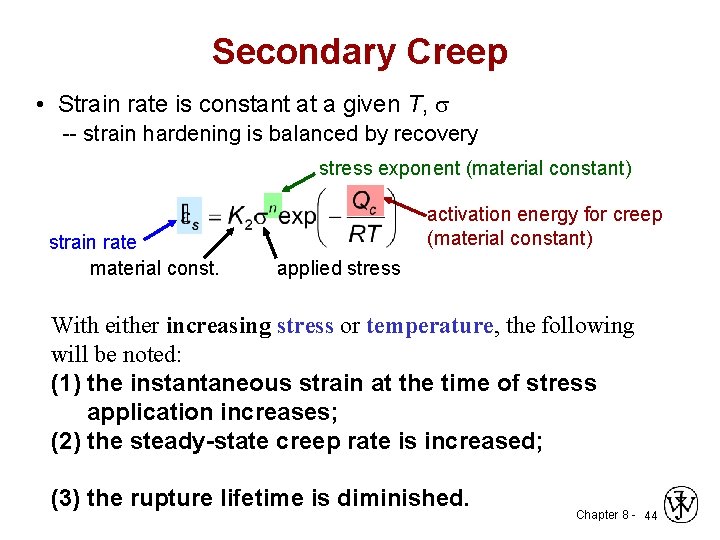 Secondary Creep

• Strain rate is constant at a given $T$, $\sigma$
-- strain hardening is balanced by recovery

stress exponent (material constant)

$\dot{\varepsilon}_s = K_2 \sigma^n \exp\left(-\frac{Q_c}{RT}\right)$

activation energy for creep (material constant)

strain rate

material const.

applied stress

With either increasing stress or temperature, the following will be noted:
(1) the instantaneous strain at the time of stress application increases;
(2) the steady-state creep rate is increased;

(3) the rupture lifetime is diminished.

Chapter 8 - 44